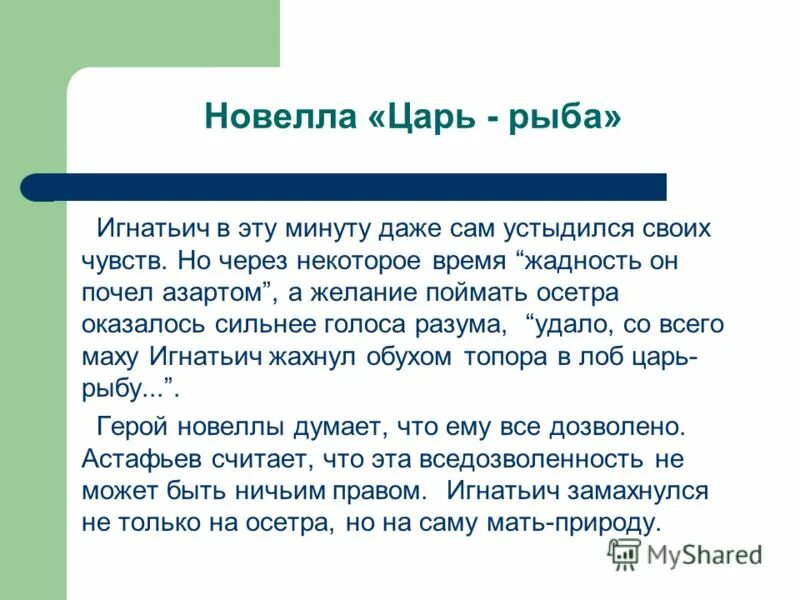 Новелла «Царь - рыба»

Игнатьич в эту минуту даже сам устыдился своих чувств. Но через некоторое время “жадность он почел азартом”, а желание поймать осетра оказалось сильнее голоса разума, “удало, со всего маху Игнатьич жахнул обухом топора в лоб царь-рыбу...”.

Герой новеллы думает, что ему все дозволено. Астафьев считает, что эта вседозволенность не может быть ничьим правом. Игнатьич замахнулся не только на осетра, но на саму мать-природу.

MyShared